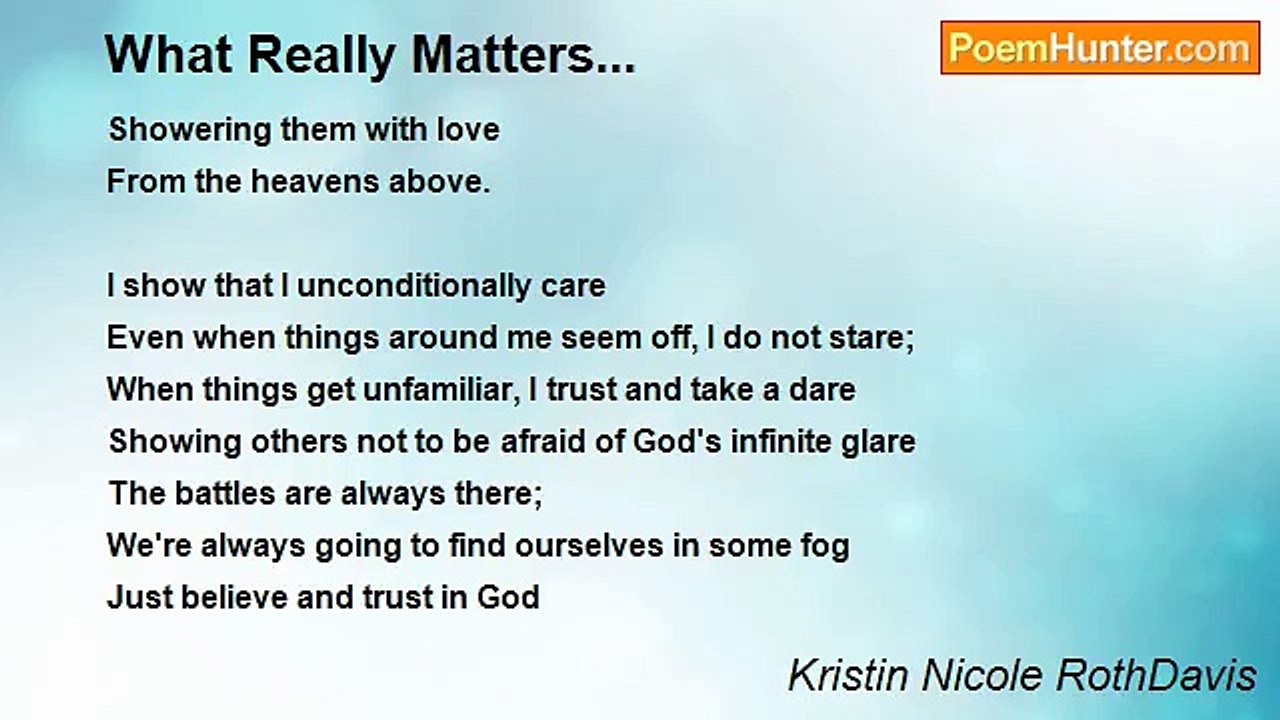 What Really Matters...

PoemHunter.com

Showering them with love
From the heavens above.

I show that I unconditionally care
Even when things around me seem off, I do not stare;
When things get unfamiliar, I trust and take a dare
Showing others not to be afraid of God's infinite glare
The battles are always there;
We're always going to find ourselves in some fog
Just believe and trust in God

Kristin Nicole RothDavis